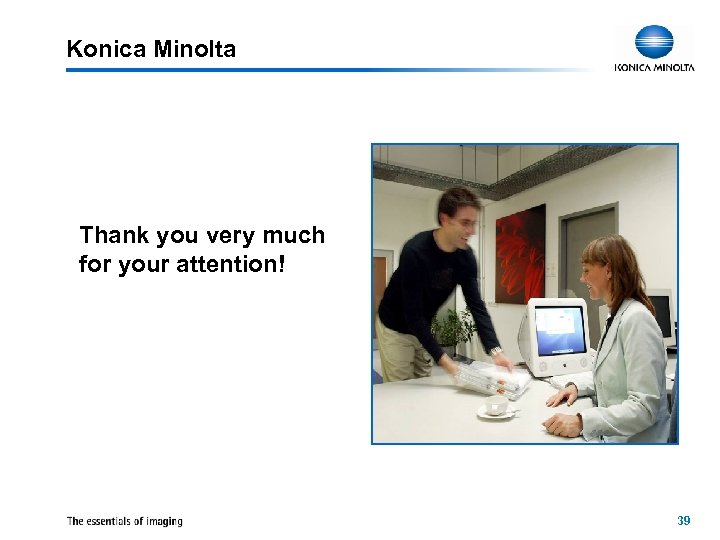 Konica Minolta

KONICA MINOLTA

Thank you very much for your attention!

The essentials of imaging

39